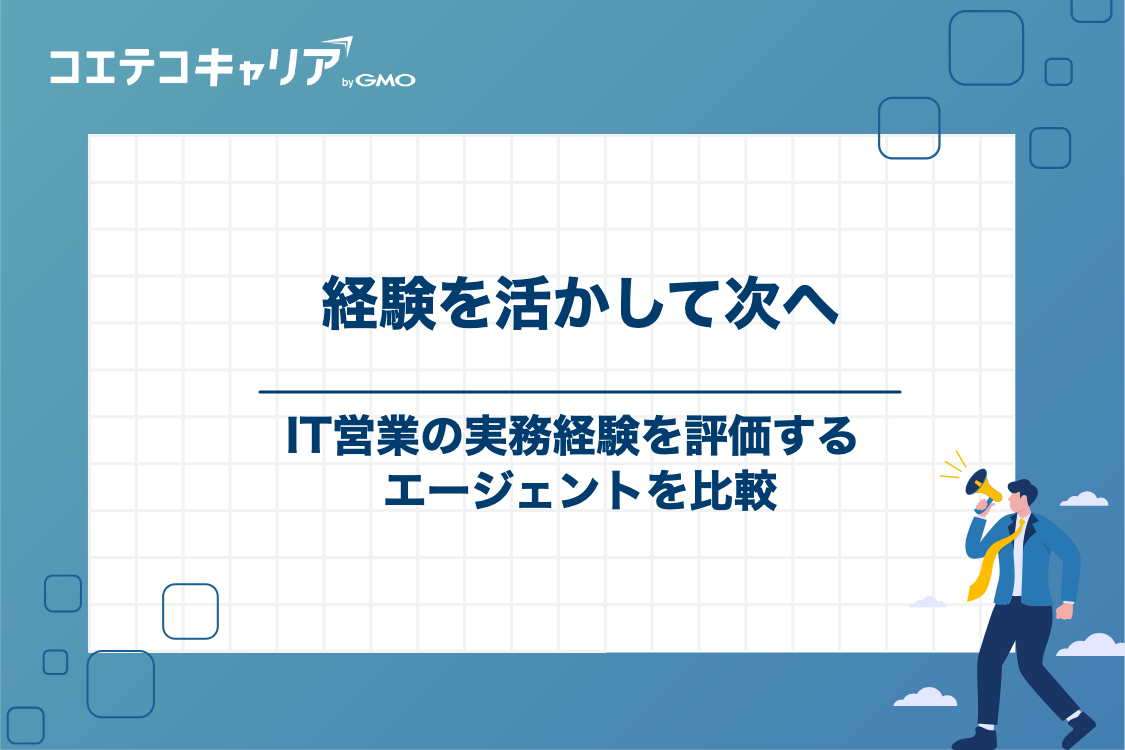 コエテコキャリア by GMO

経験を活かして次へ

IT営業の実務経験を評価するエージェントを比較